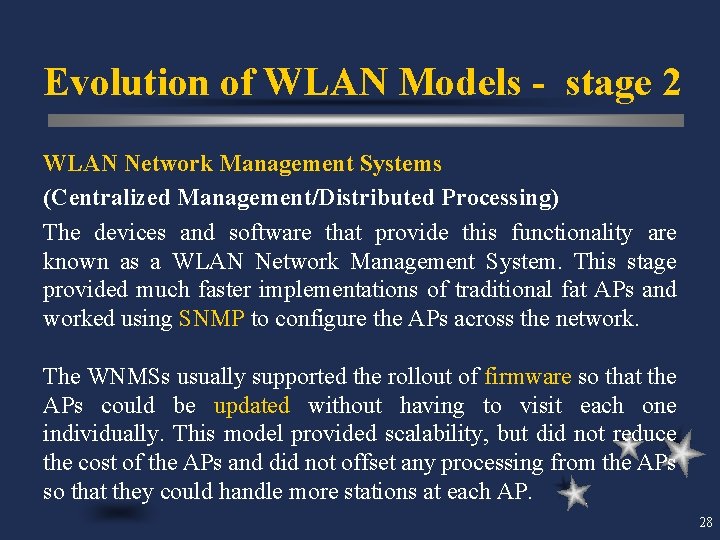 Evolution of WLAN Models - stage 2

WLAN Network Management Systems

(Centralized Management/Distributed Processing)

The devices and software that provide this functionality are known as a WLAN Network Management System. This stage provided much faster implementations of traditional fat APs and worked using SNMP to configure the APs across the network.

The WNMSs usually supported the rollout of firmware so that the APs could be updated without having to visit each one individually. This model provided scalability, but did not reduce the cost of the APs and did not offset any processing from the APs so that they could handle more stations at each AP.

28